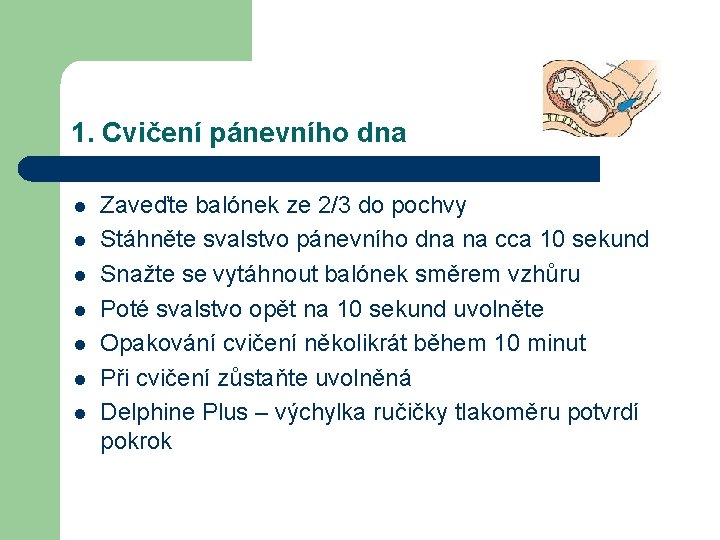 1. Cvičení pánevního dna

- Zaveďte balónek ze 2/3 do pochvy
- Stáhněte svalstvo pánevního dna na cca 10 sekund
- Snažte se vytáhnout balónek směrem vzhůru
- Poté svalstvo opět na 10 sekund uvolněte
- Opakování cvičení několikrát během 10 minut
- Při cvičení zůstaňte uvolněná
- Delphine Plus – výchylka ručičky tlakoměru potvrdí pokrok